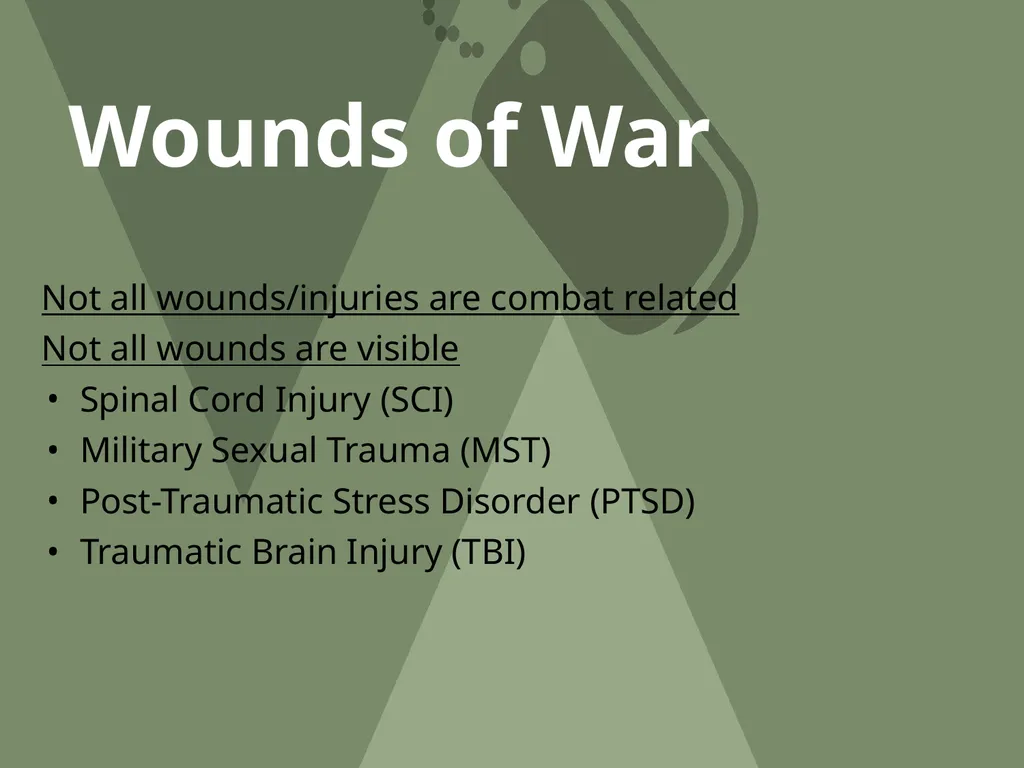 Wounds of War

Not all wounds/injuries are combat related
Not all wounds are visible

• Spinal Cord Injury (SCI)
• Military Sexual Trauma (MST)
• Post-Traumatic Stress Disorder (PTSD)
• Traumatic Brain Injury (TBI)